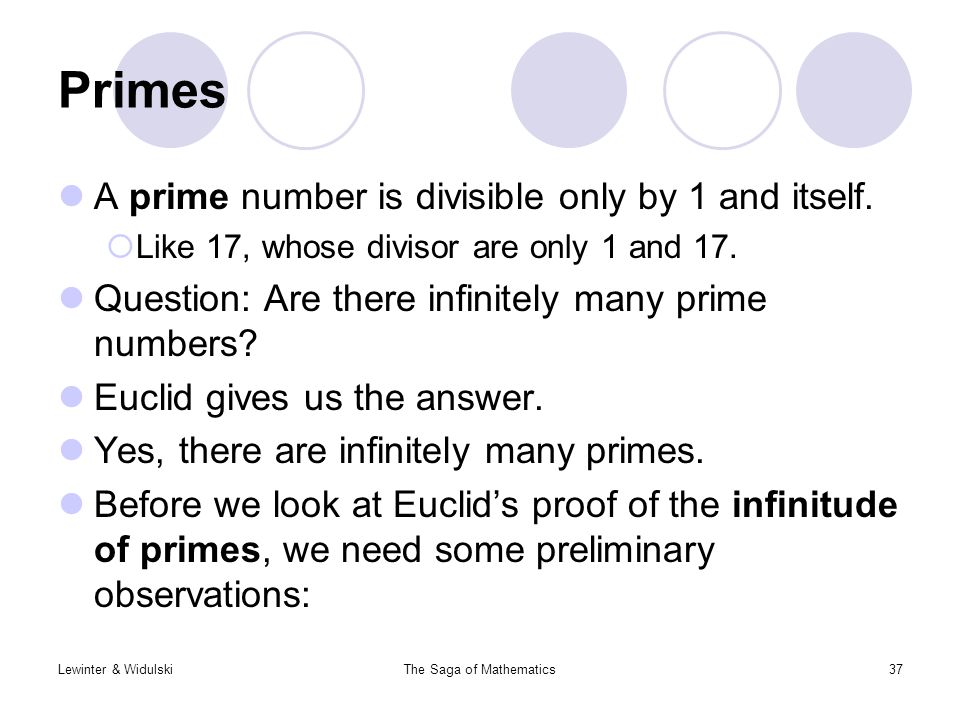 Primes

A prime number is divisible only by 1 and itself.

Like 17, whose divisor are only 1 and 17.

Question: Are there infinitely many prime numbers?

Euclid gives us the answer.

Yes, there are infinitely many primes.

Before we look at Euclid's proof of the infinitude of primes, we need some preliminary observations:

Lewinter & Widulski

The Saga of Mathematics

37